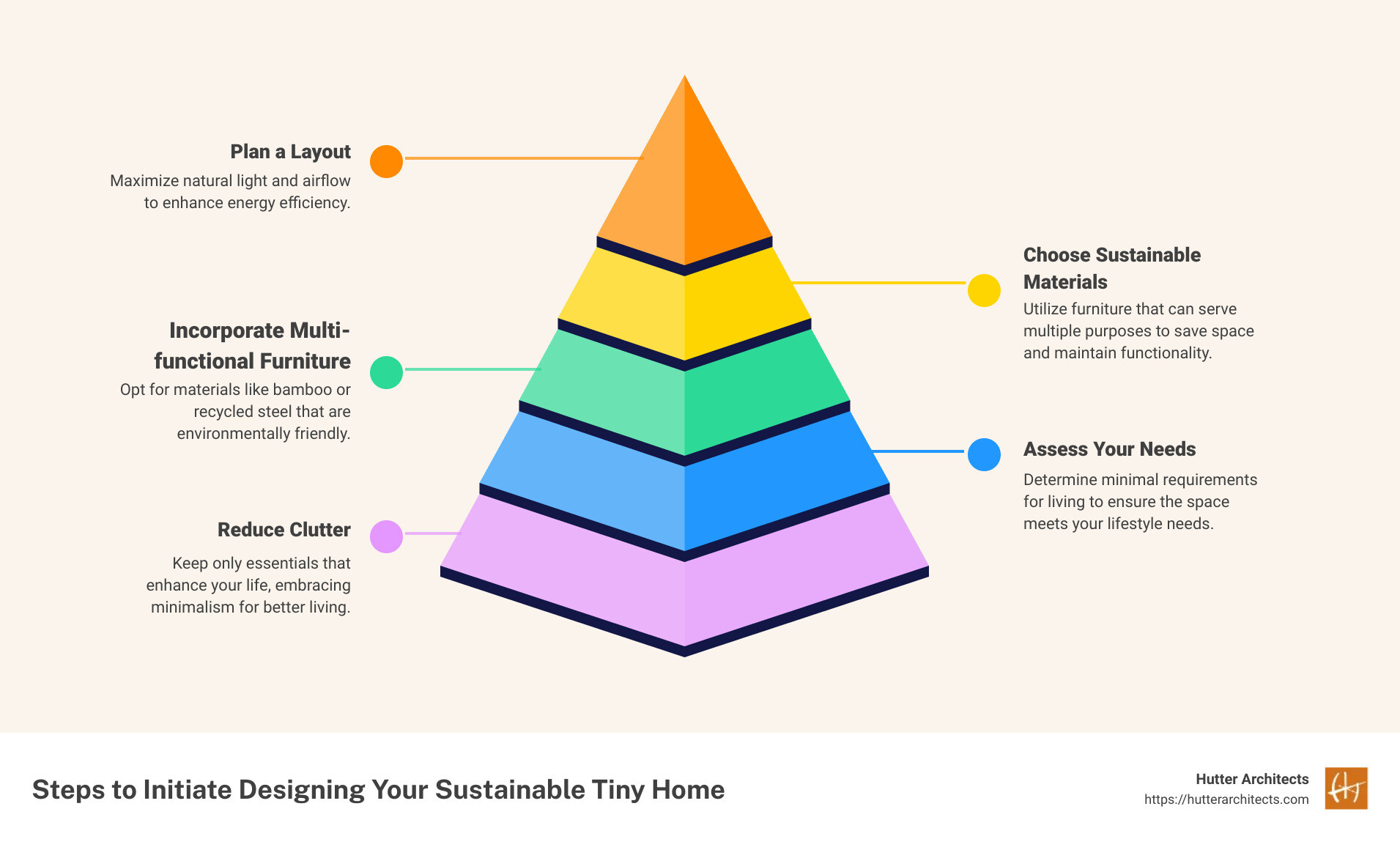 Plan a Layout
Maximize natural light and airflow to enhance energy efficiency.

Choose Sustainable Materials
Utilize furniture that can serve multiple purposes to save space and maintain functionality.

Incorporate Multi-functional Furniture
Opt for materials like bamboo or recycled steel that are environmentally friendly.

Assess Your Needs
Determine minimal requirements for living to ensure the space meets your lifestyle needs.

Reduce Clutter
Keep only essentials that enhance your life, embracing minimalism for better living.

Steps to Initiate Designing Your Sustainable Tiny Home

Hutter Architects
https://hutterarchitects.com